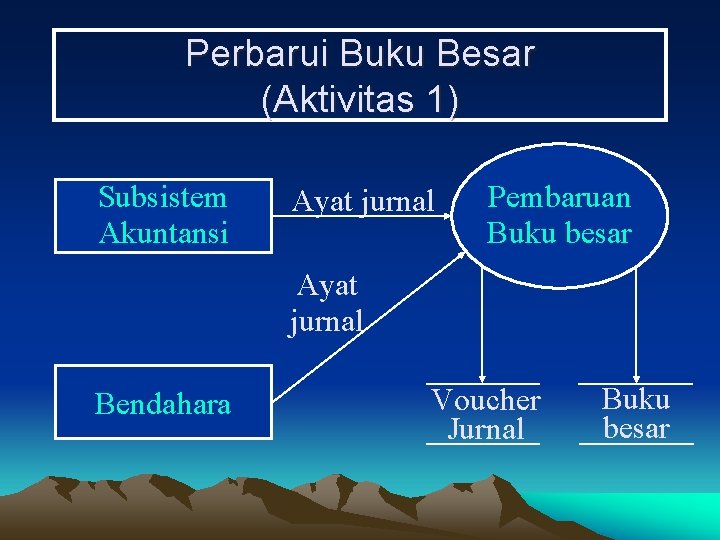 Perbarui Buku Besar
(Aktivitas 1)

Subsistem Akuntansi

Ayat jurnal

Pembaruan Buku besar

Ayat jurnal

Bendahara

Voucher Jurnal

Buku besar